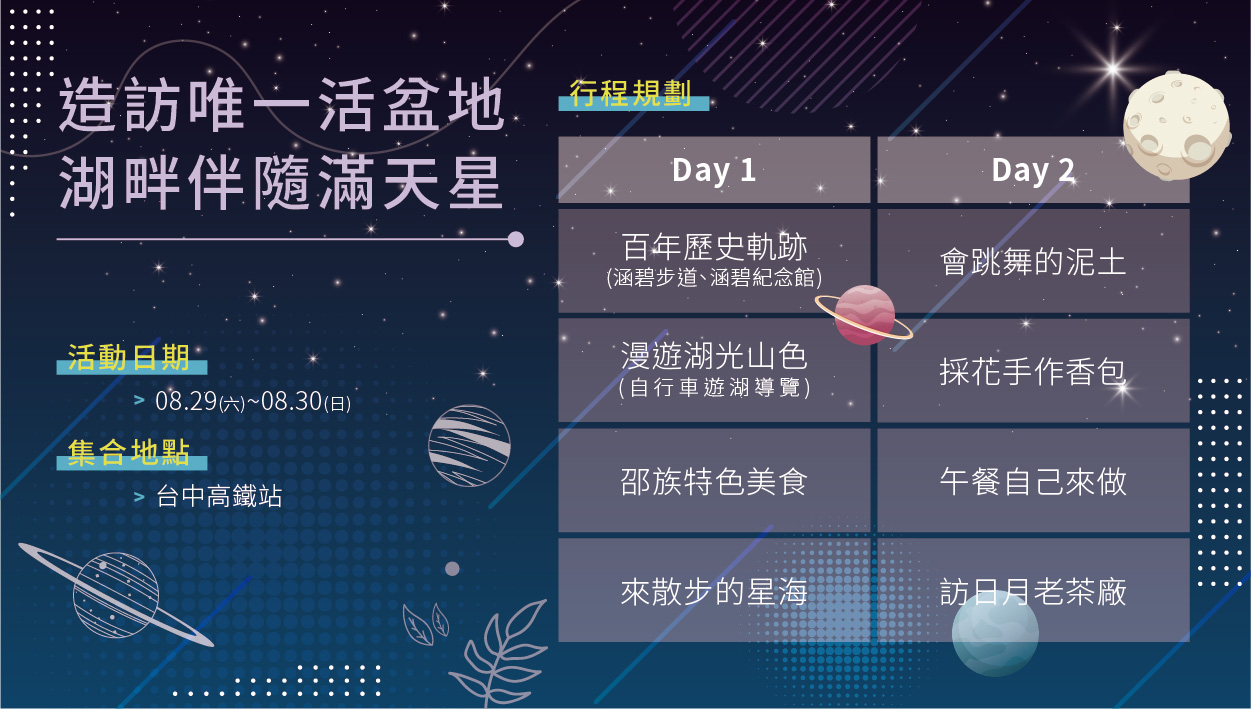 造訪唯一活盆地
湖畔伴隨滿天星

活動日期
> 08.29(六)~08.30(日)

集合地點
> 台中高鐵站

行程規劃

| Day 1 | Day 2 |
|---|---|
| 百年歷史軌跡 (涵碧步道、涵碧紀念館) | 會跳舞的泥土 |
| 漫遊湖光山色 (自行車遊湖導覽) | 採花手作香包 |
| 邵族特色美食 | 午餐自己來做 |
| 來散步的星海 | 訪日月老茶廠 |